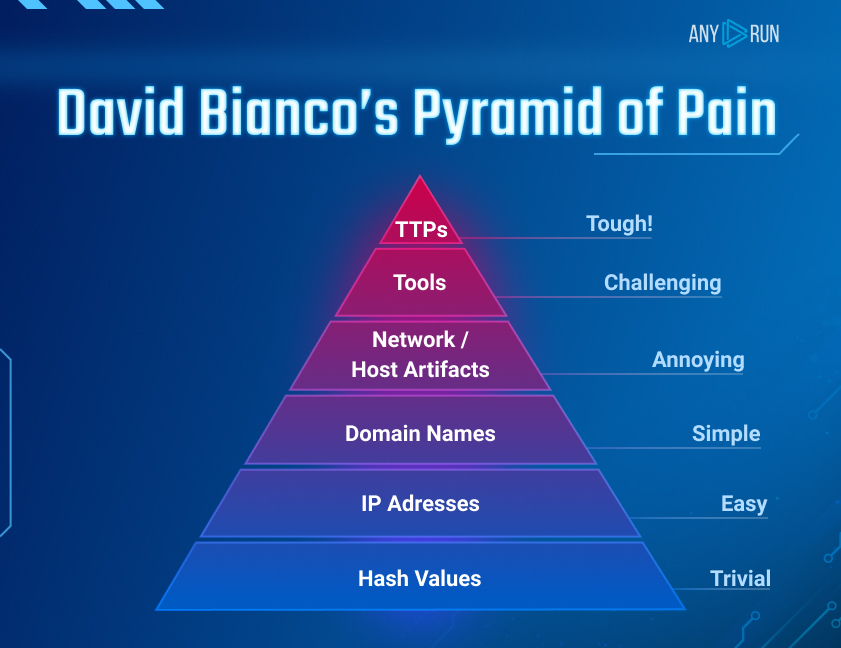 ANY RUN

David Bianco's Pyramid of Pain

TTPs
Tough!

Tools
Challenging

Network / Host Artifacts
Annoying

Domain Names
Simple

IP Adresses
Easy

Hash Values
Trivial